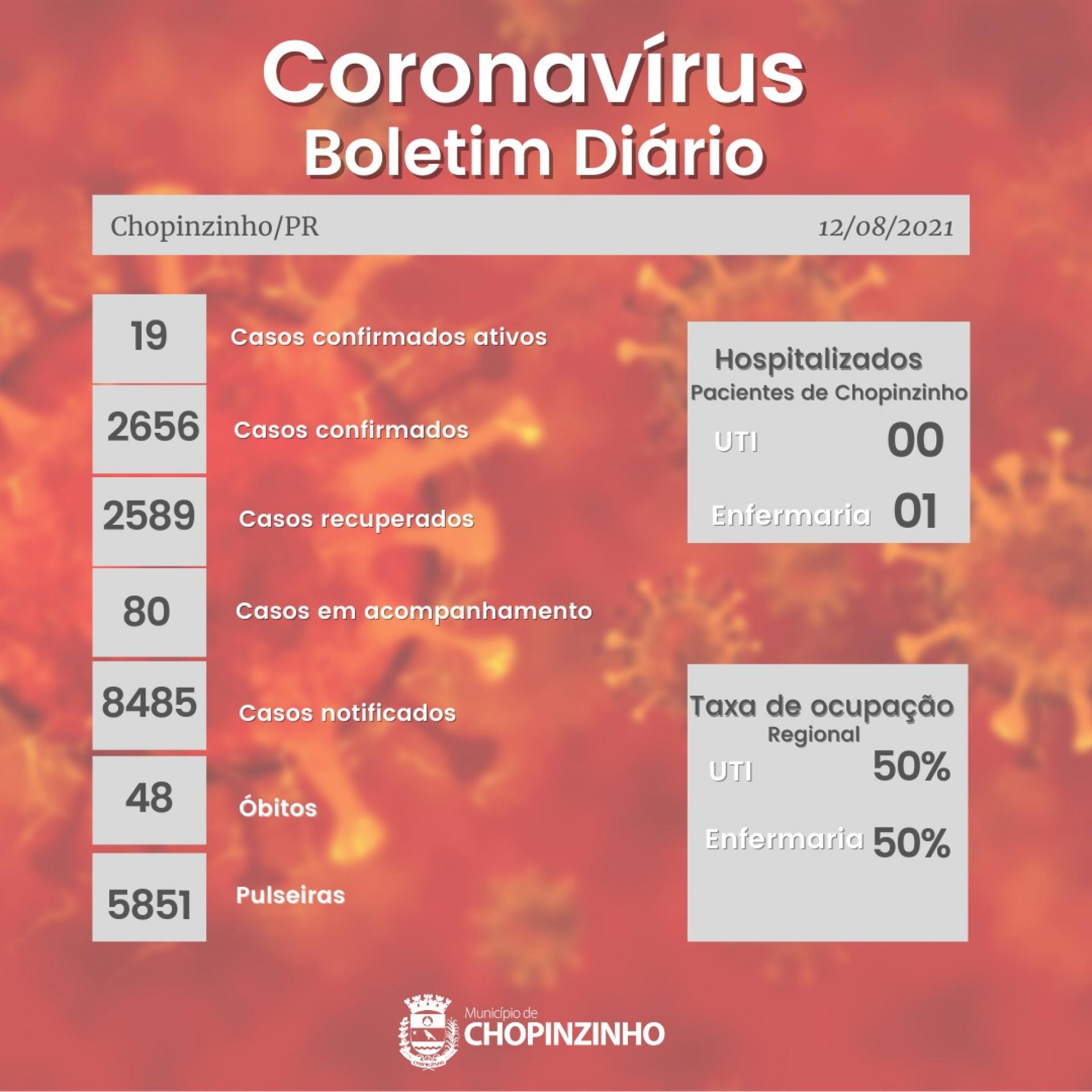 Coronavírus
Boletim Diário

Chopinzinho/PR 12/08/2021

19 Casos confirmados ativos

2656 Casos confirmados

2589 Casos recuperados

80 Casos em acompanhamento

8485 Casos notificados

48 Óbitos

5851 Pulseiras

Hospitalizados
Pacientes de Chopinzinho
UTI 00
Enfermaria 01

Taxa de ocupação
Regional
UTI 50%
Enfermaria 50%

Município de
CHOPINZINHO